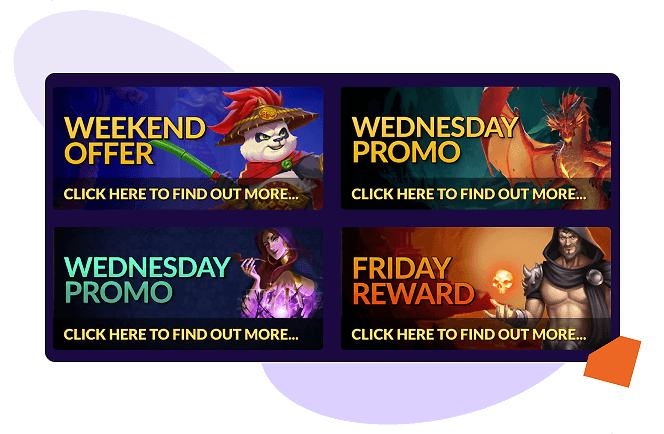 WEEKEND OFFER
CLICK HERE TO FIND OUT MORE...

WEDNESDAY PROMO
CLICK HERE TO FIND OUT MORE...

WEDNESDAY PROMO
CLICK HERE TO FIND OUT MORE...

FRIDAY REWARD
CLICK HERE TO FIND OUT MORE...